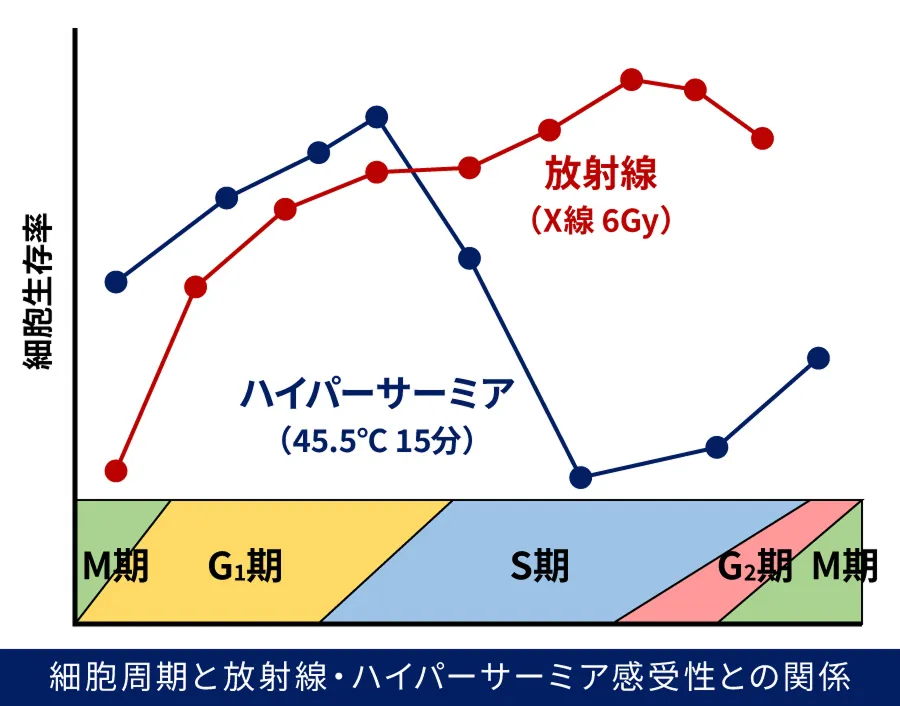 細胞生存率

放射線
（X線 6Gy）

ハイパーサーミア
（45.5℃ 15分）

M期 $G_1$期 S期 $G_2$期 M期

細胞周期と放射線・ハイパーサーミア感受性との関係